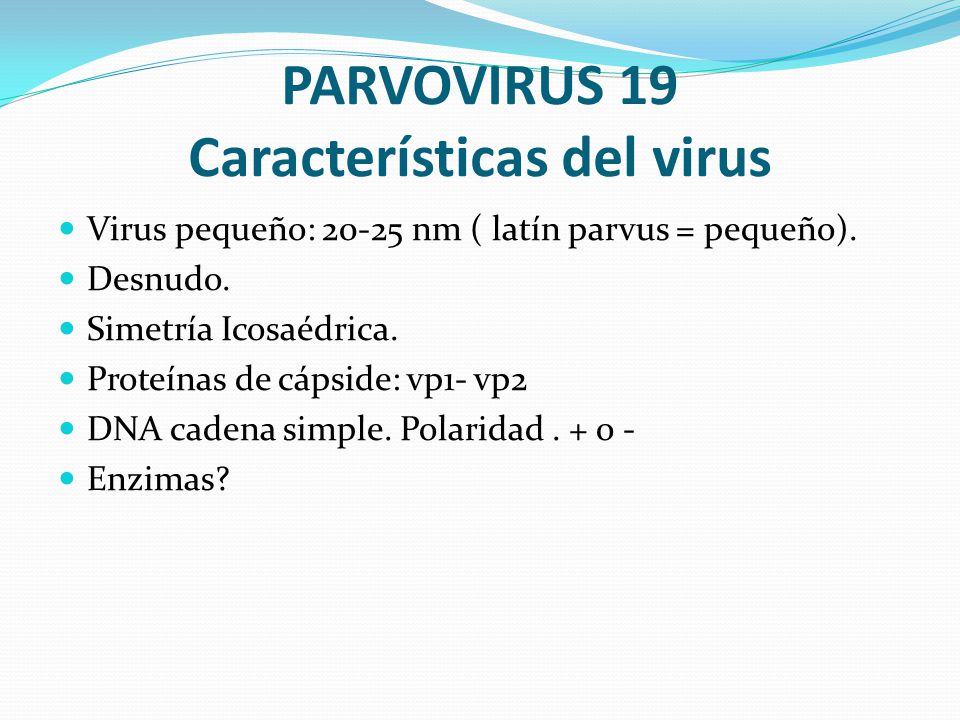 PARVOVIRUS 19
Características del virus

- Virus pequeño: 20-25 nm ( latín parvus = pequeño).
- Desnudo.
- Simetría Icosaédrica.
- Proteínas de cápside: vp1- vp2
- DNA cadena simple. Polaridad . + o -
- Enzimas?